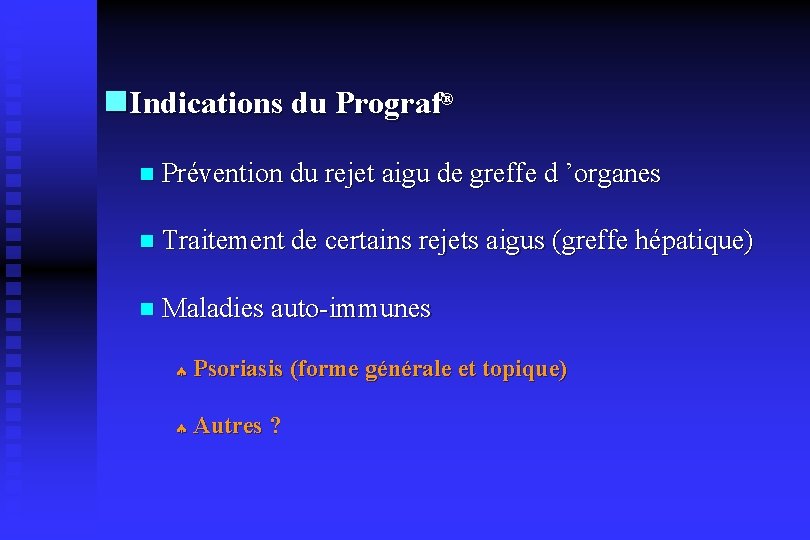 Indications du Prograf®

Prévention du rejet aigu de greffe d ’organes

Traitement de certains rejets aigus (greffe hépatique)

Maladies auto-immunes

Psoriasis (forme générale et topique)

Autres ?